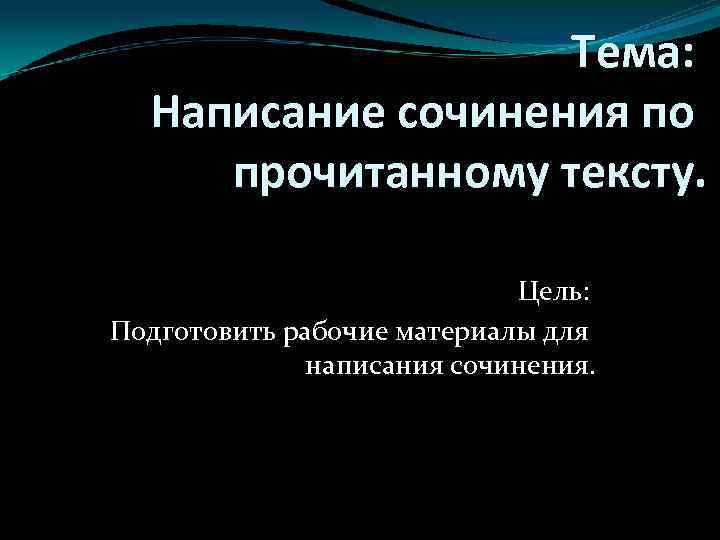 Тема:
Написание сочинения по прочитанному тексту.

Цель:
Подготовить рабочие материалы для написания сочинения.